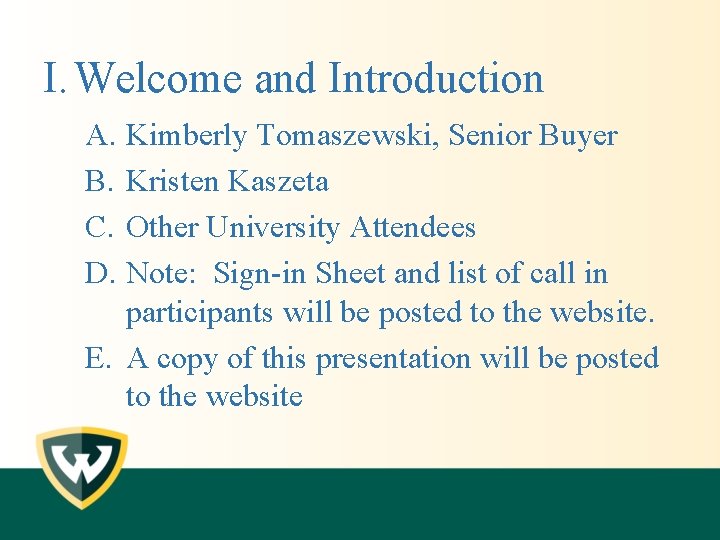 I. Welcome and Introduction

A. Kimberly Tomaszewski, Senior Buyer

B. Kristen Kaszeta

C. Other University Attendees

D. Note: Sign-in Sheet and list of call in participants will be posted to the website.

E. A copy of this presentation will be posted to the website

W